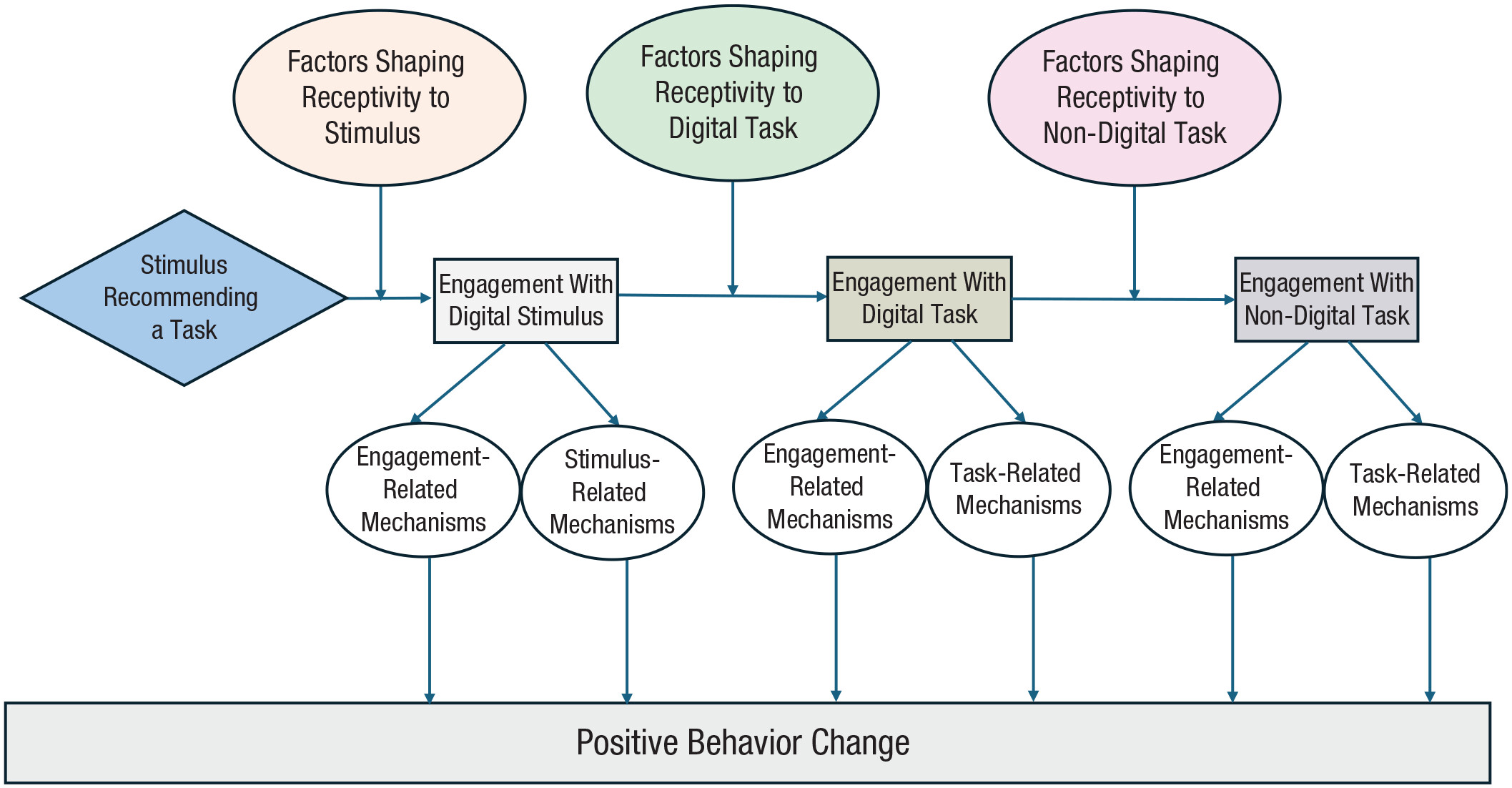 Factors Shaping Receptivity to Stimulus

Factors Shaping Receptivity to Digital Task

Factors Shaping Receptivity to Non-Digital Task

Stimulus Recommending a Task

Engagement With Digital Stimulus

Engagement With Digital Task

Engagement With Non-Digital Task

Engagement-Related Mechanisms

Stimulus-Related Mechanisms

Engagement-Related Mechanisms

Task-Related Mechanisms

Engagement-Related Mechanisms

Task-Related Mechanisms

Positive Behavior Change